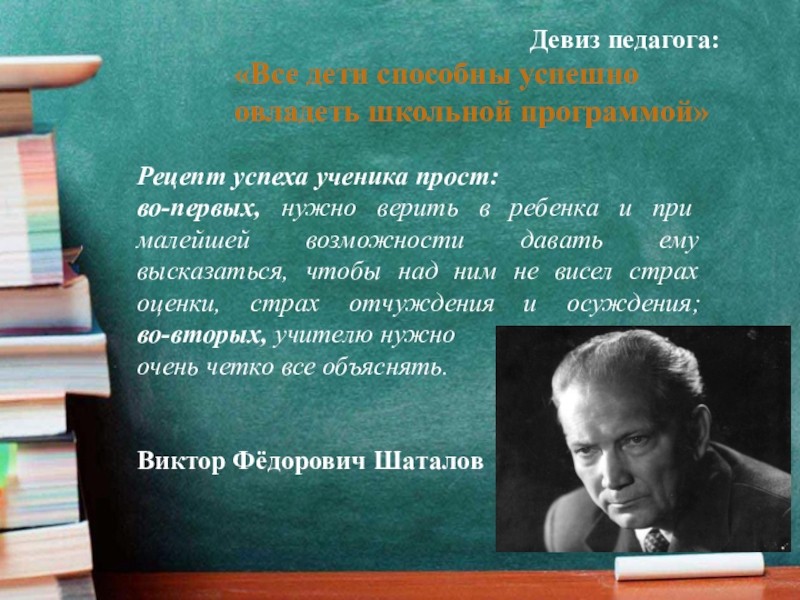 Девиз педагога:
«Все дети способны успешно овладеть школьной программой»

Рецепт успеха ученика прост:
во-первых, нужно верить в ребенка и при малейшей возможности давать ему высказаться, чтобы над ним не висел страх оценки, страх отчуждения и осуждения;
во-вторых, учителю нужно очень четко все объяснять.

Виктор Фёдорович Шаталов